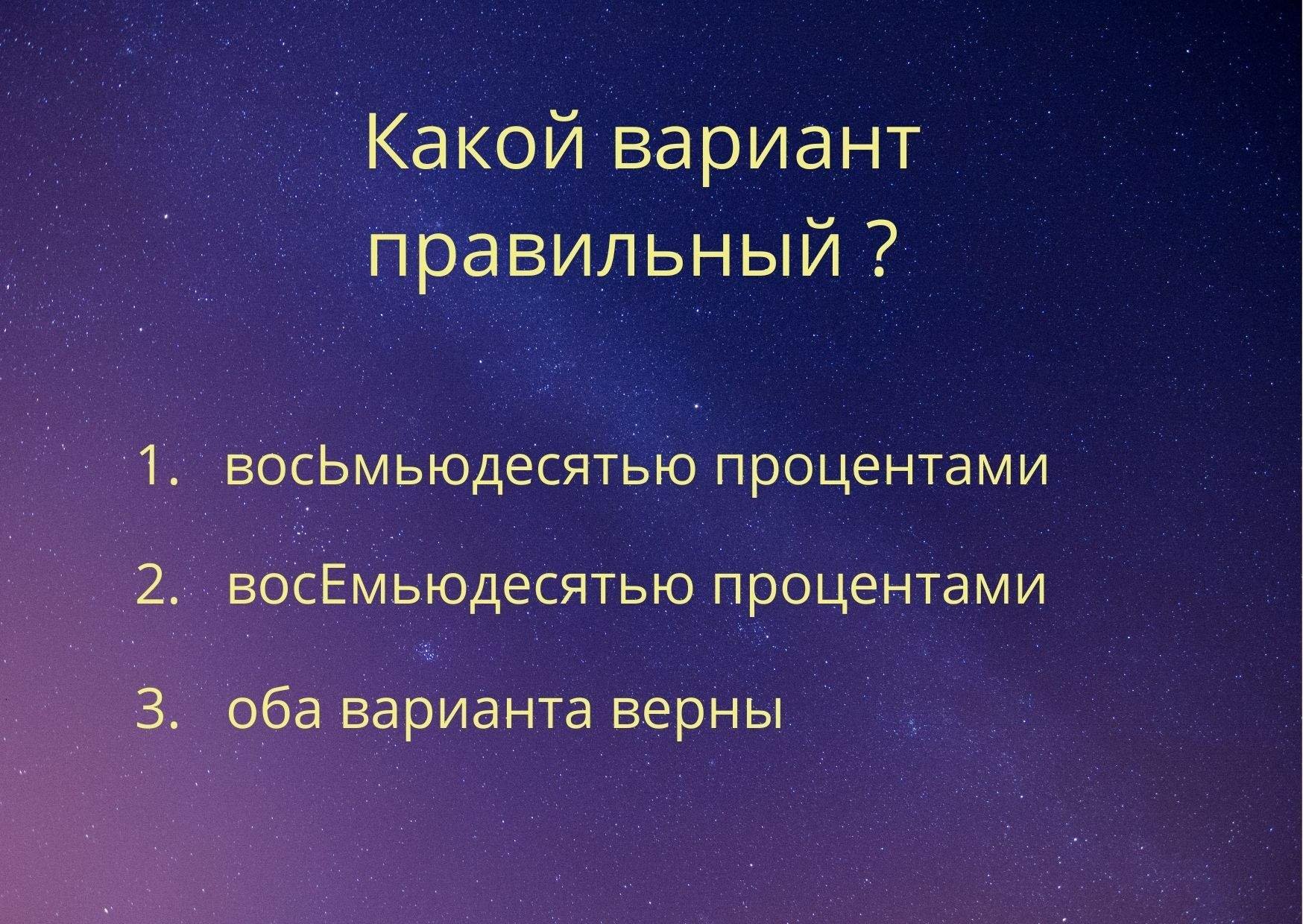 Какой вариант правильный ?

1. восЬмьюдесятью процентами
2. восЕмьюдесятью процентами
3. оба варианта верны